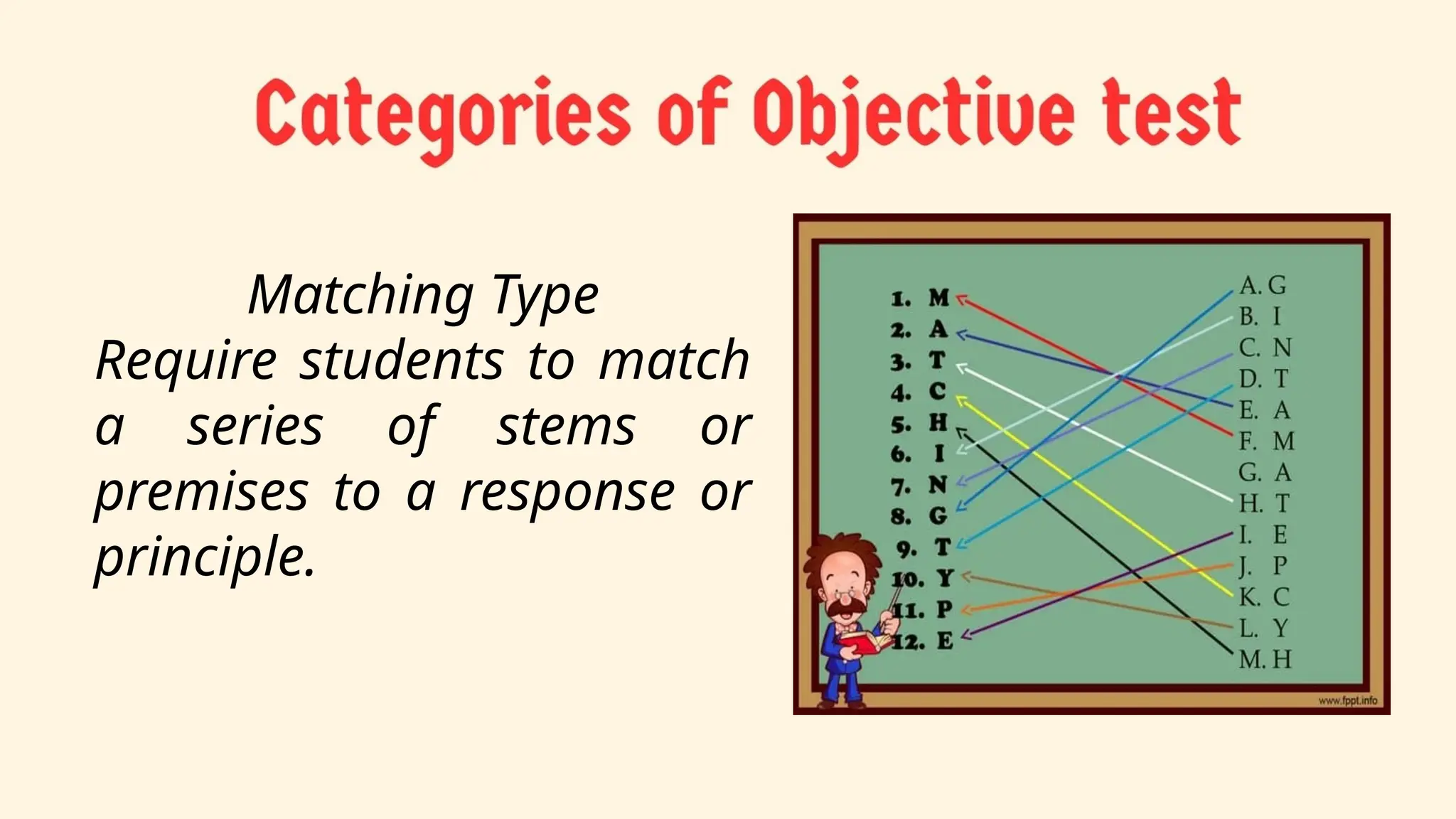 Categories of Objective test

Matching Type

Require students to match a series of stems or premises to a response or principle.

1. M
2. A
3. T
4. C
5. H
6. I
7. N
8. G
9. T
10. Y
11. P
12. E

A. G
B. I
C. N
D. T
E. A
F. M
G. A
H. T
I. E
J. P
K. C
L. Y
M. H

www.fppt.info